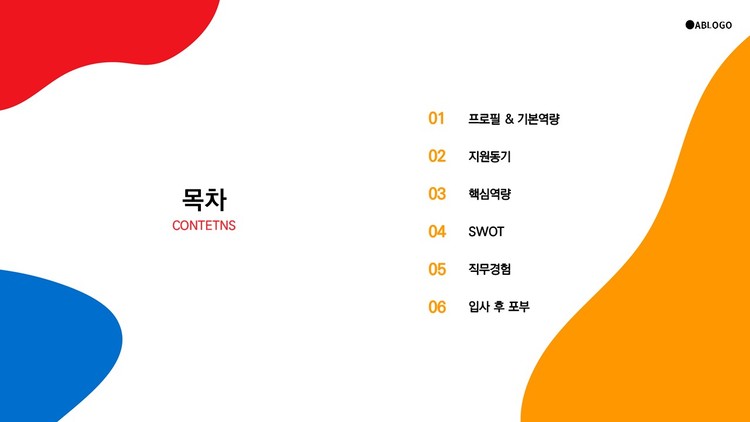 ABLOGO

목차
CONTETNS

01 프로필 & 기본역량

02 지원동기

03 핵심역량

04 SWOT

05 직무경험

06 입사 후 포부